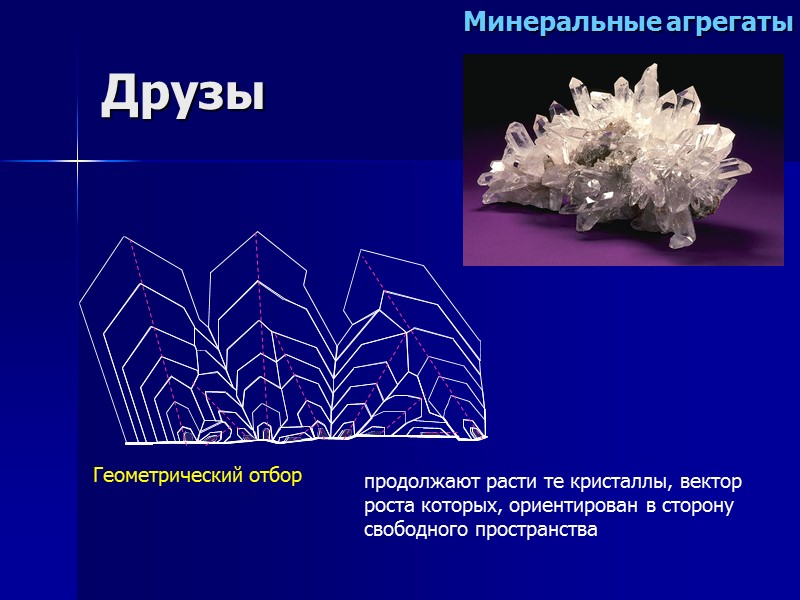 Минеральные агрегаты

Друзы

Геометрический отбор

продолжают расти те кристаллы, вектор роста которых, ориентирован в сторону свободного пространства